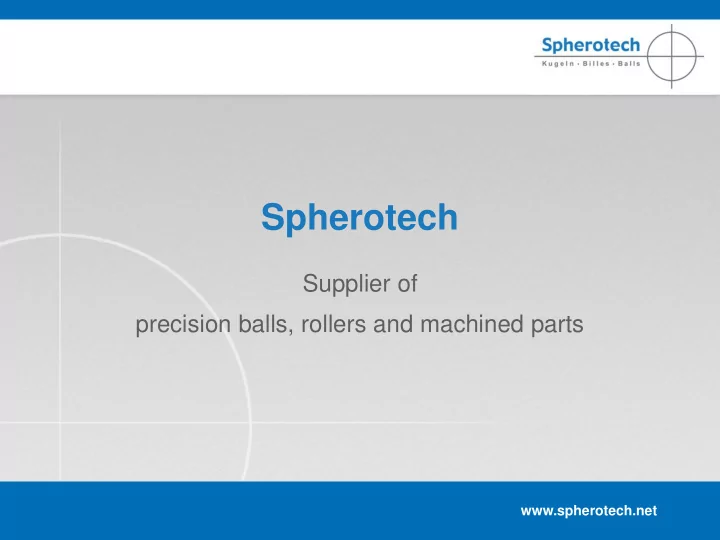 Spherotech
Kugeln · Billes · Balls

Spherotech

Supplier of
precision balls, rollers and machined parts

www.spherotech.net